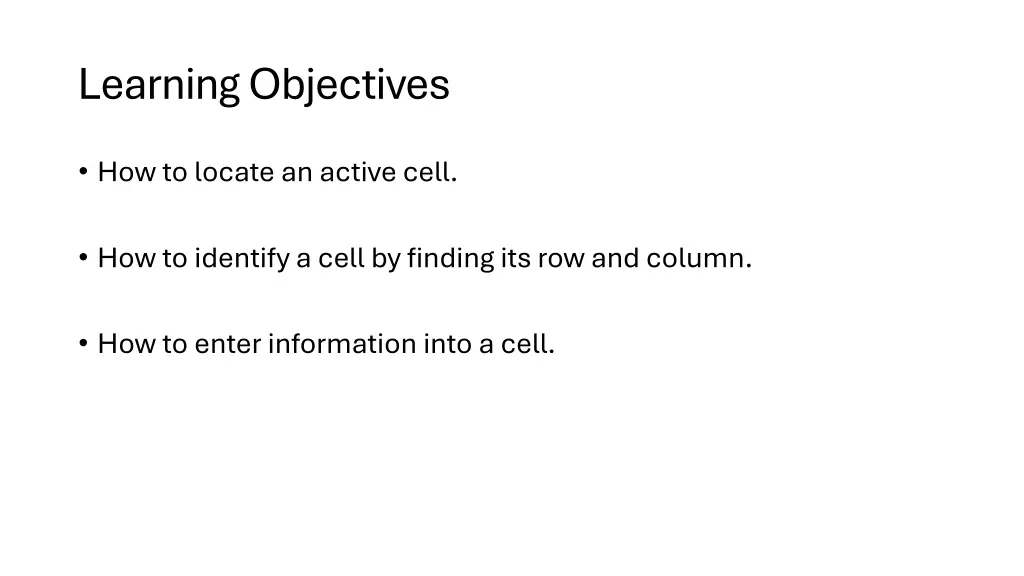 Learning Objectives

• How to locate an active cell.

• How to identify a cell by finding its row and column.

• How to enter information into a cell.